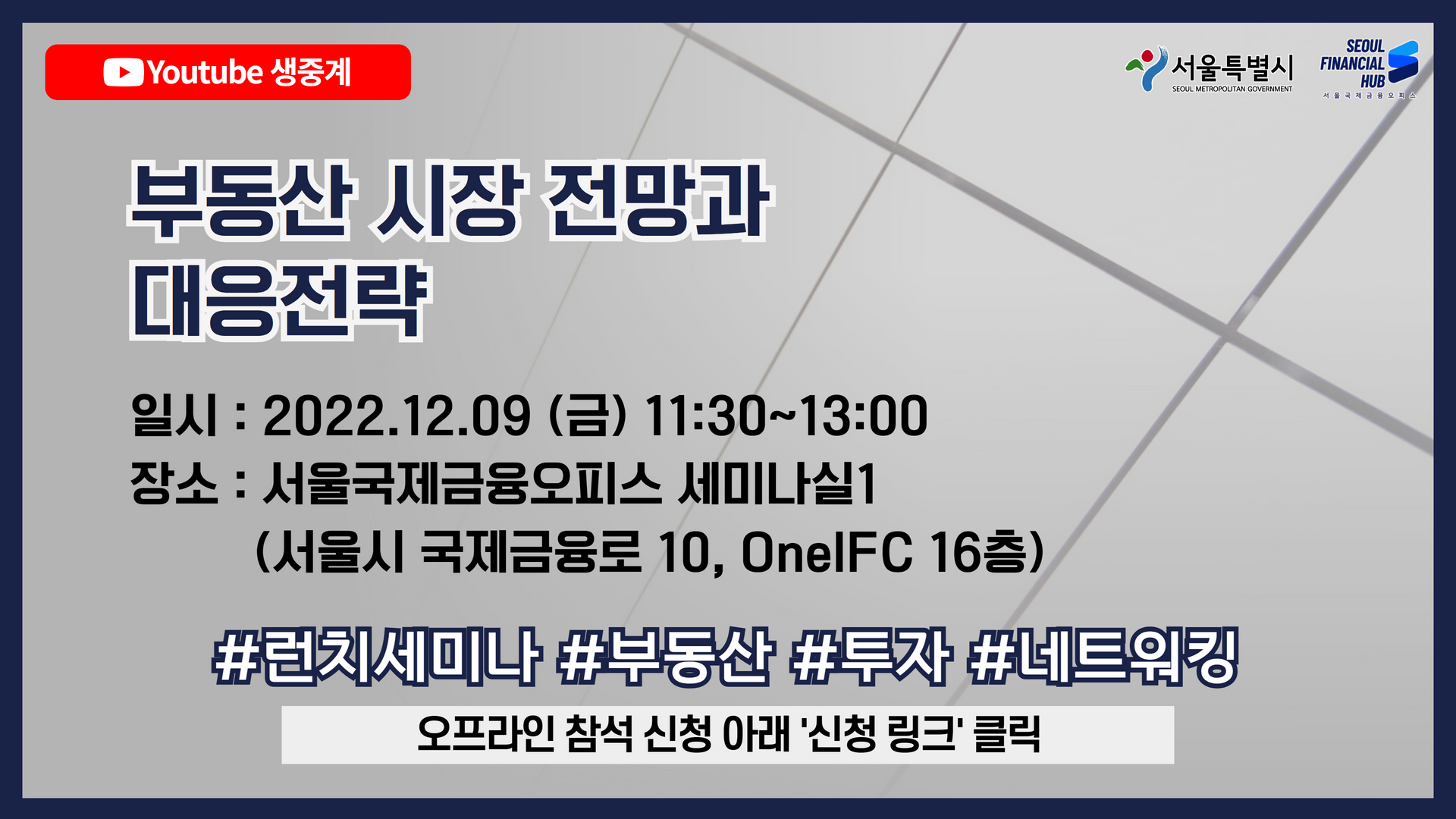 Youtube 생중계

서울특별시
SEOUL METROPOLITAN GOVERNMENT

SEOUL FINANCIAL HUB
서울국제금융오피스

부동산 시장 전망과 대응전략

일시 : 2022.12.09 (금) 11:30~13:00
장소 : 서울국제금융오피스 세미나실1
(서울시 국제금융로 10, OneIFC 16층)

#런치세미나 #부동산 #투자 #네트워킹

오프라인 참석 신청 아래 '신청 링크' 클릭